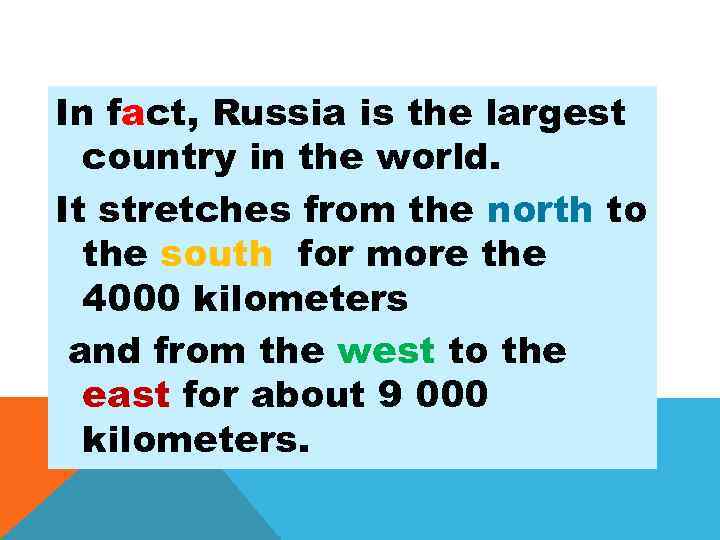 In fact, Russia is the largest country in the world.

It stretches from the north to the south for more the 4000 kilometers

and from the west to the east for about 9 000 kilometers.